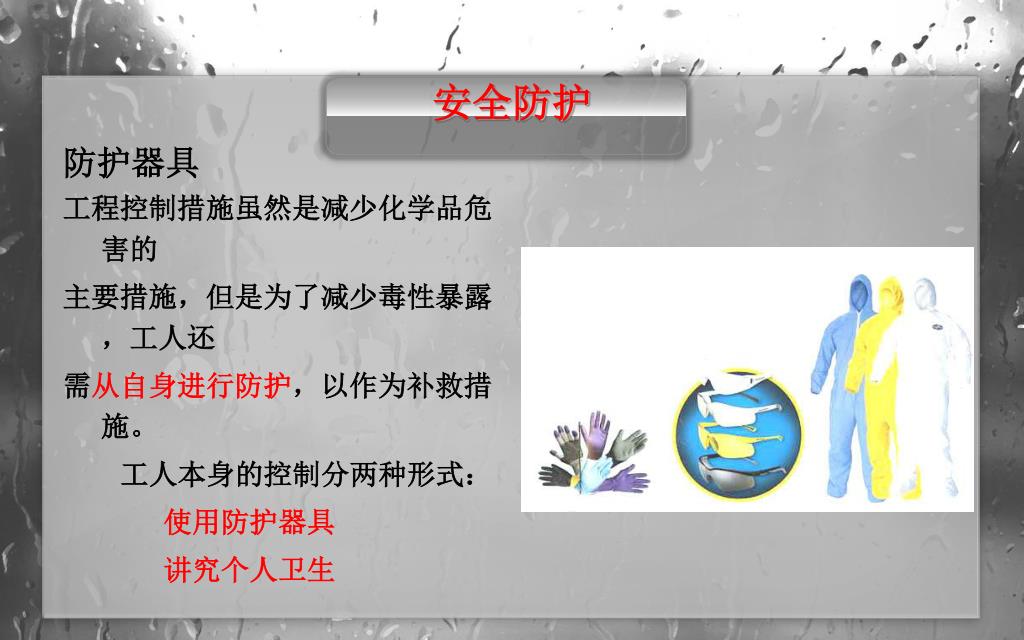 安全防护

防护器具

工程控制措施虽然是减少化学品危害的

主要措施，但是为了减少毒性暴露，工人还

需从自身进行防护，以作为补救措施。

工人本身的控制分两种形式：

使用防护器具

讲究个人卫生